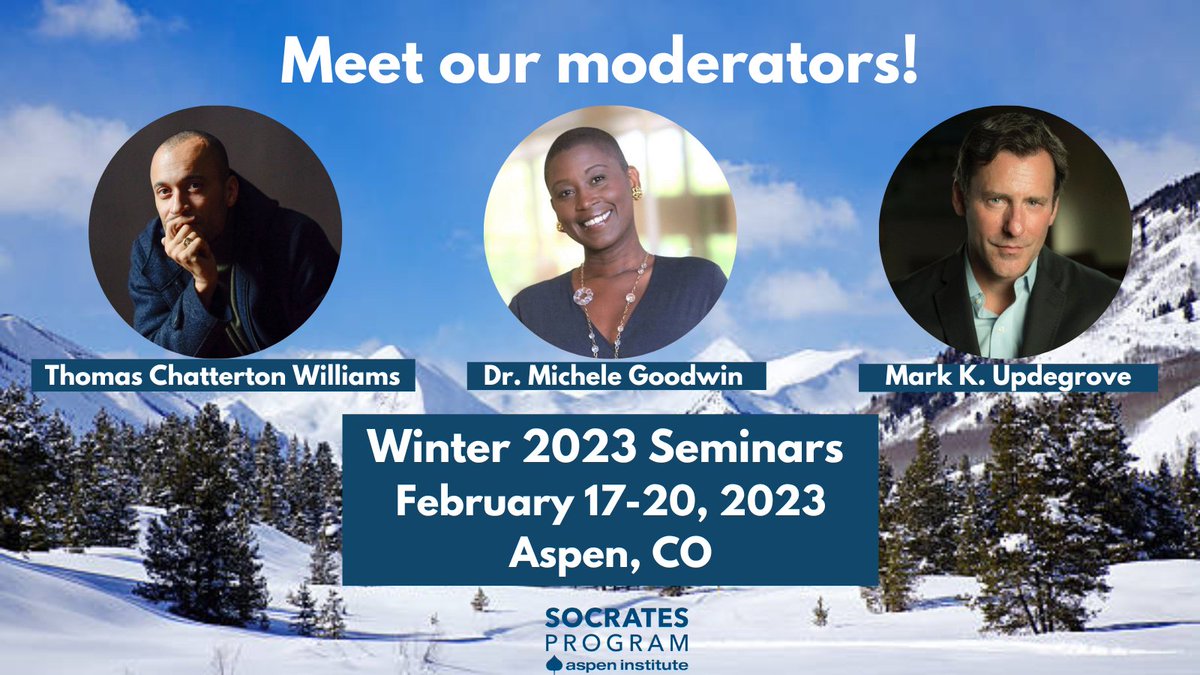 Meet our moderators!

Thomas Chatterton Williams

Dr. Michele Goodwin

Mark K. Updegrove

Winter 2023 Seminars
February 17-20, 2023
Aspen, CO

SOCRATES
PROGRAM
aspen institute